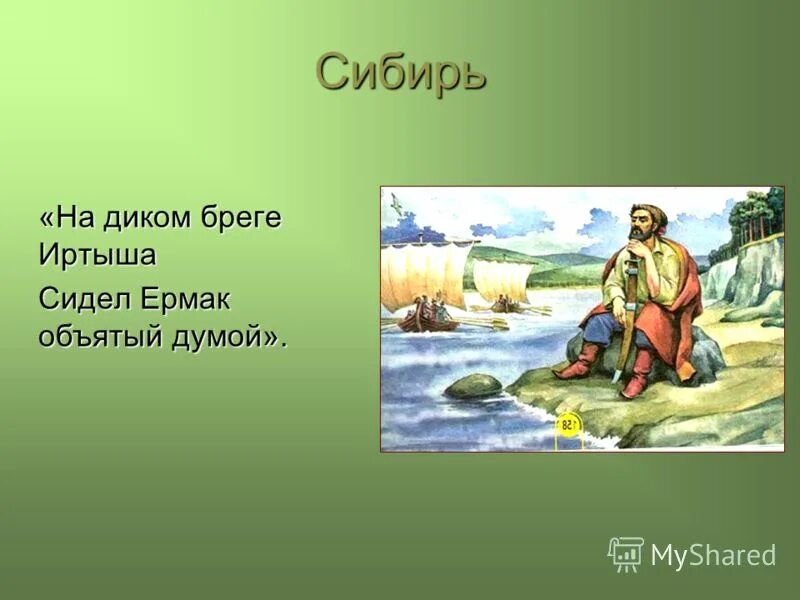 Сибирь

«На диком бреге Иртыша

Сидел Ермак объятый думой».

158

MyShared